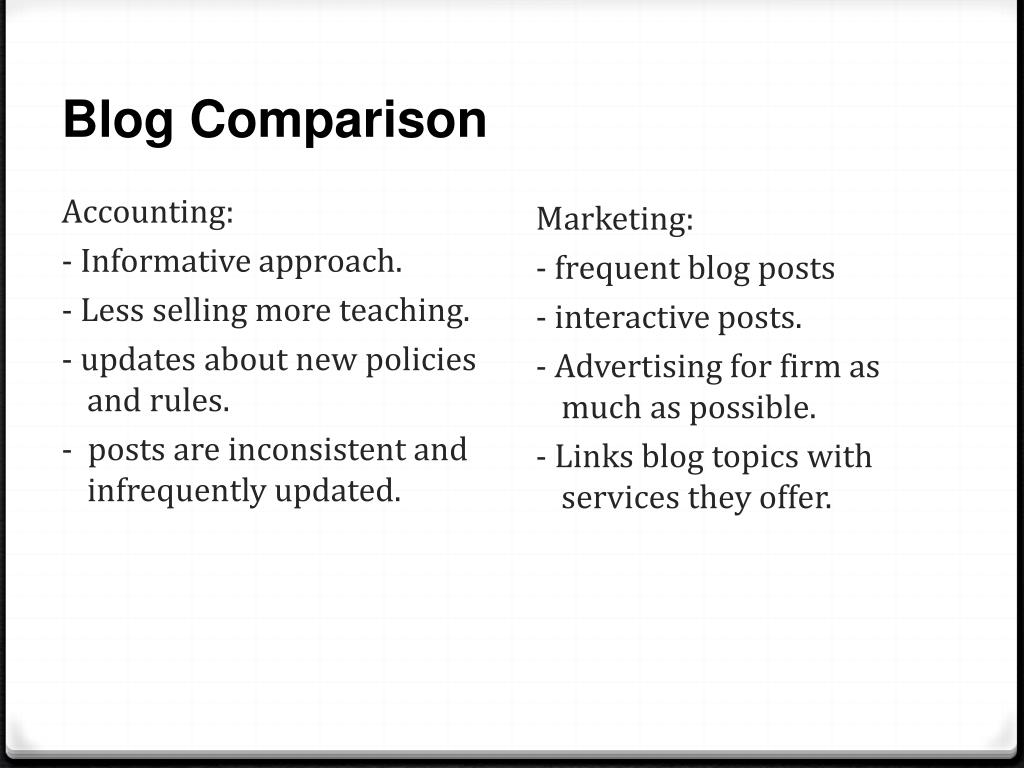 Blog Comparison

Accounting:
- Informative approach.
- Less selling more teaching.
- updates about new policies and rules.
- posts are inconsistent and infrequently updated.

Marketing:
- frequent blog posts
- interactive posts.
- Advertising for firm as much as possible.
- Links blog topics with services they offer.